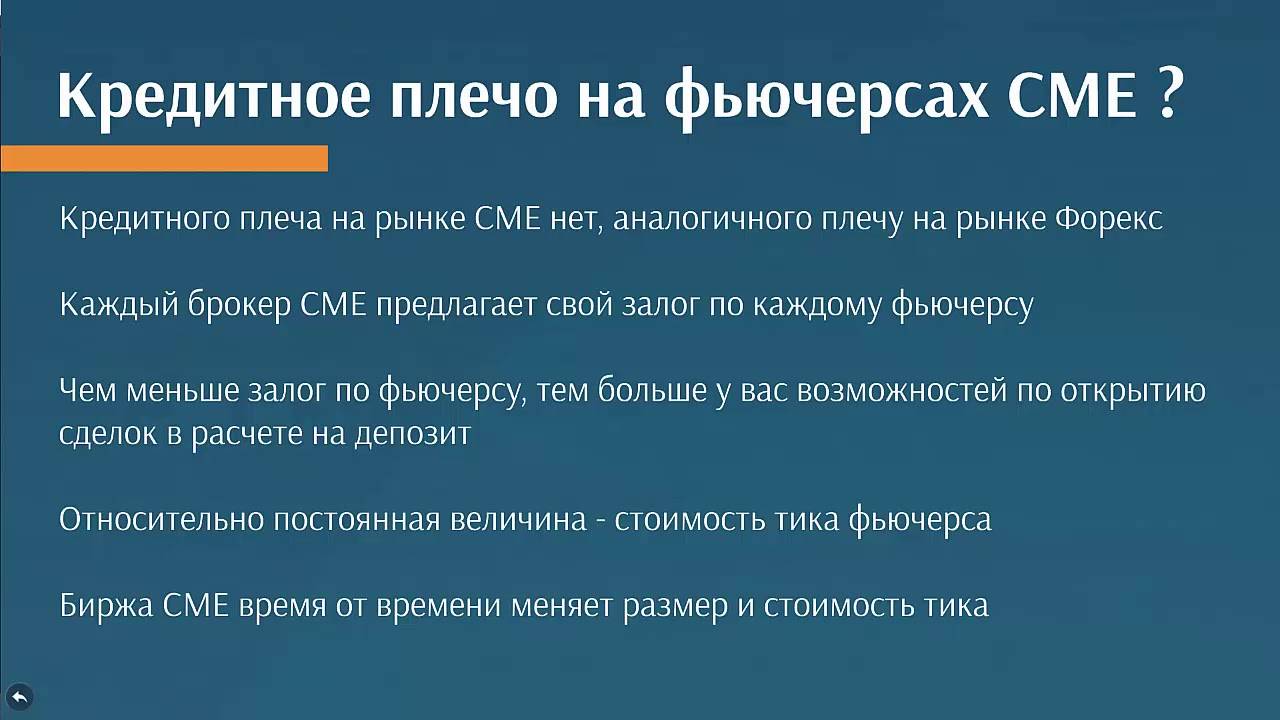 Кредитное плечо на фьючерсах CME ?

Кредитного плеча на рынке CME нет, аналогичного плечу на рынке Форекс

Каждый брокер CME предлагает свой залог по каждому фьючерсу

Чем меньше залог по фьючерсу, тем больше у вас возможностей по открытию сделок в расчете на депозит

Относительно постоянная величина - стоимость тика фьючерса

Биржа CME время от времени меняет размер и стоимость тика